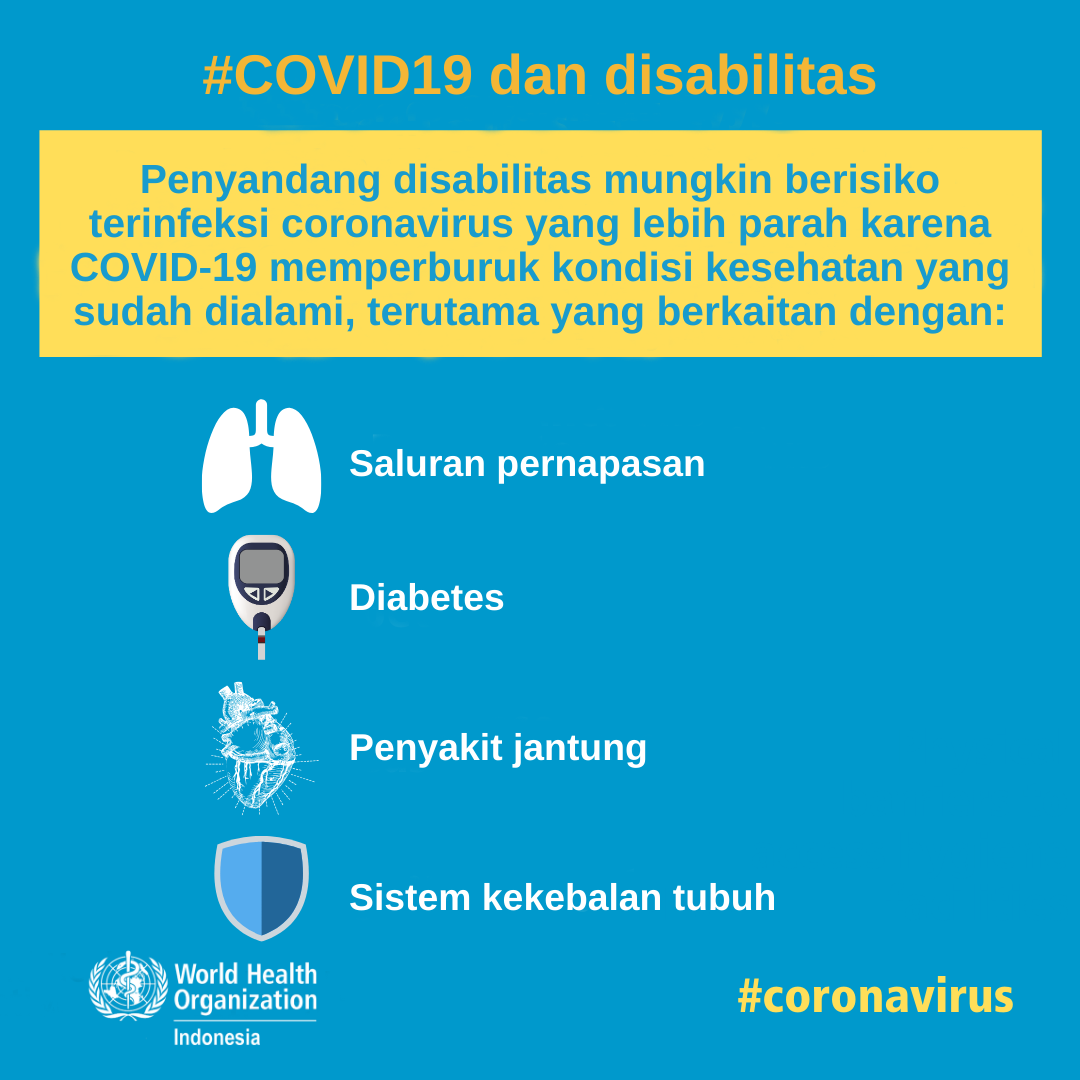 #COVID19 dan disabilitas

Penyandang disabilitas mungkin berisiko terinfeksi coronavirus yang lebih parah karena COVID-19 memperburuk kondisi kesehatan yang sudah dialami, terutama yang berkaitan dengan:

Saluran pernapasan

Diabetes

Penyakit jantung

Sistem kekebalan tubuh

World Health Organization
Indonesia

#coronavirus